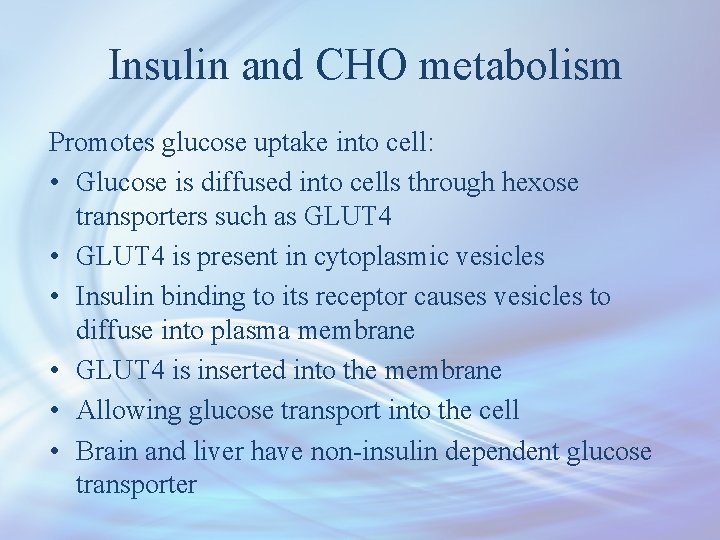 Insulin and CHO metabolism

Promotes glucose uptake into cell:

• Glucose is diffused into cells through hexose transporters such as GLUT4
• GLUT4 is present in cytoplasmic vesicles
• Insulin binding to its receptor causes vesicles to diffuse into plasma membrane
• GLUT4 is inserted into the membrane
• Allowing glucose transport into the cell
• Brain and liver have non-insulin dependent glucose transporter